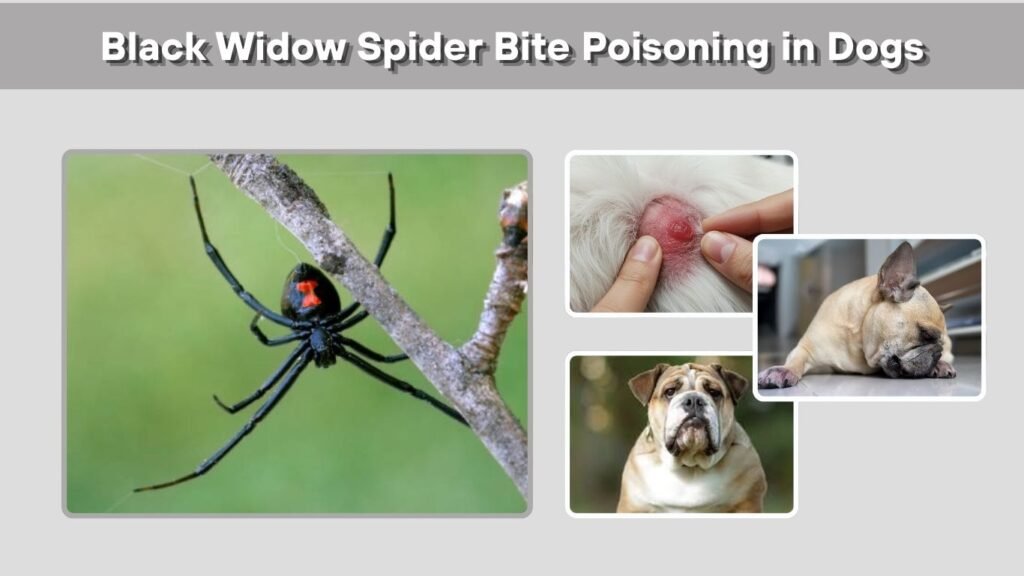 Black Widow Spider Bite Poisoning in Dogs